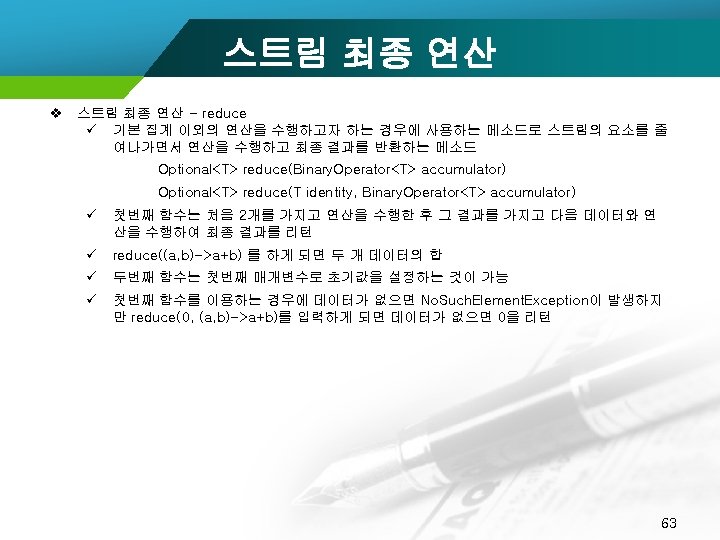 스트림 최종 연산

❖ 스트림 최종 연산 – reduce
✓ 기본 집계 이외의 연산을 수행하고자 하는 경우에 사용하는 메소드로 스트림의 요소를 줄여나가면서 연산을 수행하고 최종 결과를 반환하는 메소드

Optional<T> reduce(BinaryOperator<T> accumulator)

Optional<T> reduce(T identity, BinaryOperator<T> accumulator)

✓ 첫번째 함수는 처음 2개를 가지고 연산을 수행한 후 그 결과를 가지고 다음 데이터와 연산을 수행하여 최종 결과를 리턴
✓ reduce((a,b)->a+b) 를 하게 되면 두 개 데이터의 합
✓ 두번째 함수는 첫번째 매개변수로 초기값을 설정하는 것이 가능
✓ 첫번째 함수를 이용하는 경우에 데이터가 없으면 NoSuchElementException이 발생하지만 reduce(0, (a,b)->a+b)를 입력하게 되면 데이터가 없으면 0을 리턴

63